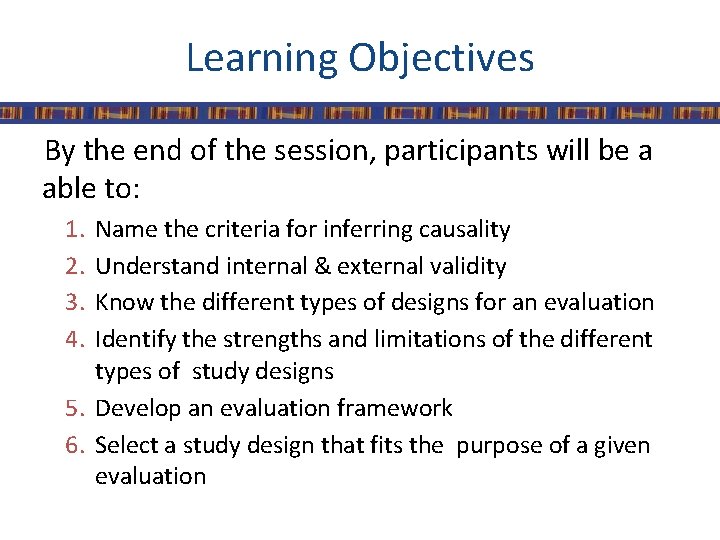 Learning Objectives

By the end of the session, participants will be a able to:

1. Name the criteria for inferring causality
2. Understand internal & external validity
3. Know the different types of designs for an evaluation
4. Identify the strengths and limitations of the different types of study designs
5. Develop an evaluation framework
6. Select a study design that fits the purpose of a given evaluation